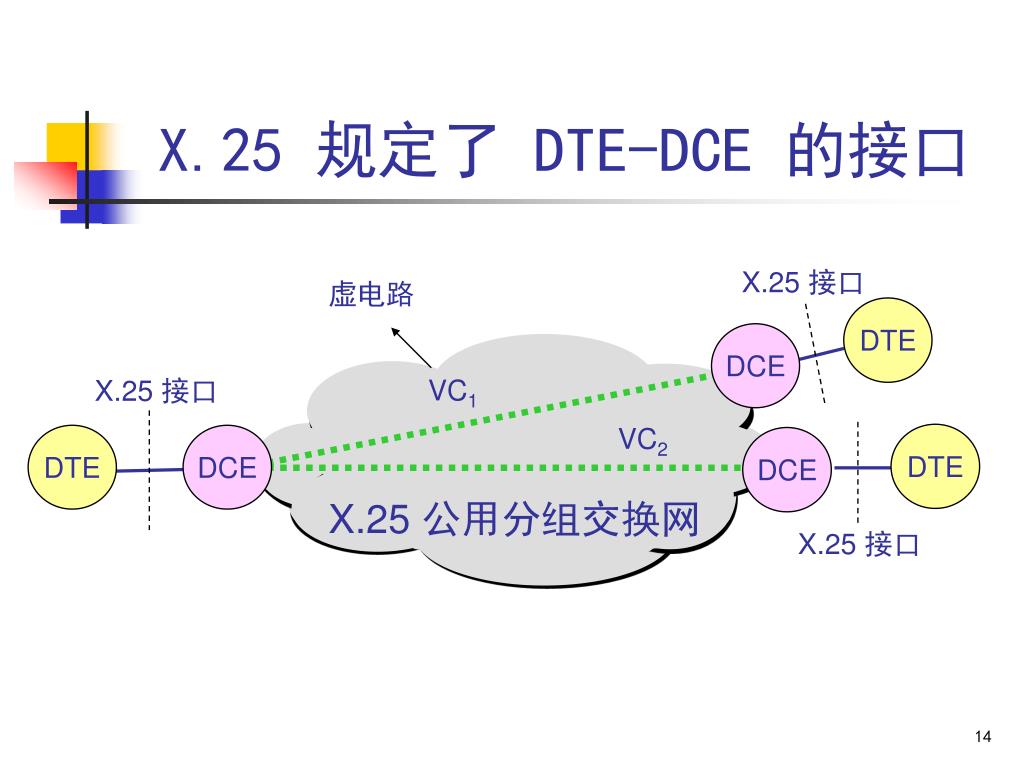 X.25 规定了 DTE-DCE 的接口

虚电路

X.25 接口

DTE

DCE

X.25 接口

$VC_1$

$VC_2$

DTE

DCE

DCE

DTE

X.25 公用分组交换网

X.25 接口

14